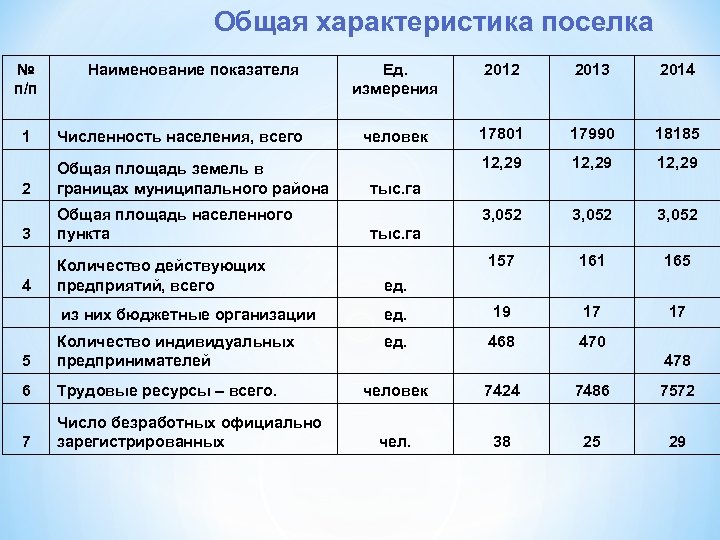 Общая характеристика поселка

| № п/п | Наименование показателя | Ед. измерения | 2012 | 2013 | 2014 |
|---|---|---|---|---|---|
| 1 | Численность населения, всего | человек | 17801 | 17990 | 18185 |
| 2 | Общая площадь земель в границах муниципального района | тыс.га | 12,29 | 12,29 | 12,29 |
| 3 | Общая площадь населенного пункта | тыс.га | 3,052 | 3,052 | 3,052 |
| 4 | Количество действующих предприятий, всего | ед. | 157 | 161 | 165 |
|  | из них бюджетные организации | ед. | 19 | 17 | 17 |
| 5 | Количество индивидуальных предпринимателей | ед. | 468 | 470 | 478 |
| 6 | Трудовые ресурсы – всего. | человек | 7424 | 7486 | 7572 |
| 7 | Число безработных официально зарегистрированных | чел. | 38 | 25 | 29 |